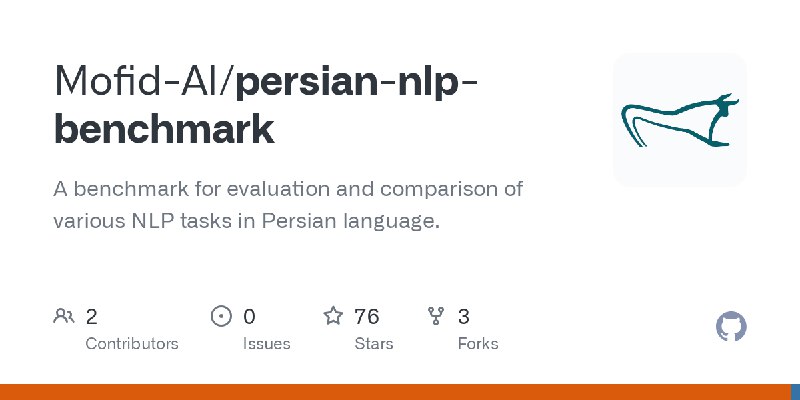 Mofid-AI/persian-nlp-benchmark

A benchmark for evaluation and comparison of various NLP tasks in Persian language.

2 Contributors

0 Issues

76 Stars

3 Forks